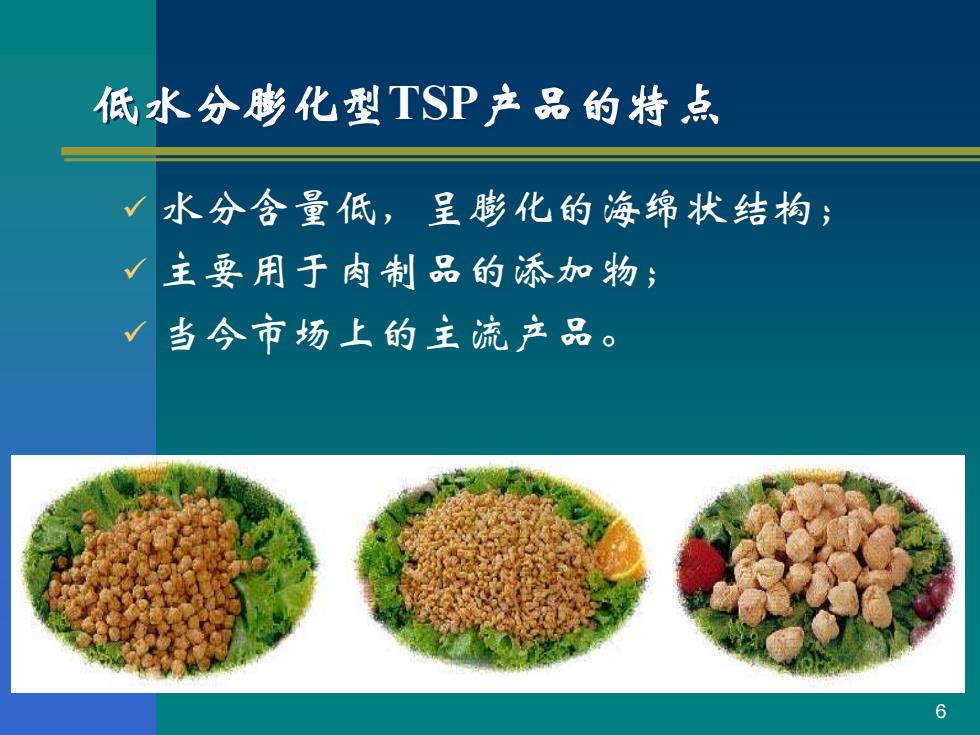 低水分膨化型TSP产品的特点

✓ 水分含量低，呈膨化的海绵状结构；
✓ 主要用于肉制品的添加物；
✓ 当今市场上的主流产品。

6